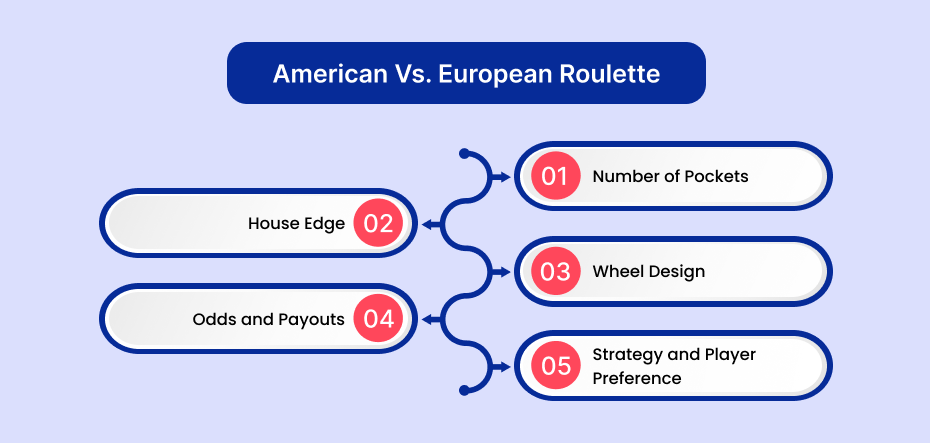 American Vs. European Roulette

01 Number of Pockets

House Edge 02

03 Wheel Design

Odds and Payouts 04

05 Strategy and Player Preference